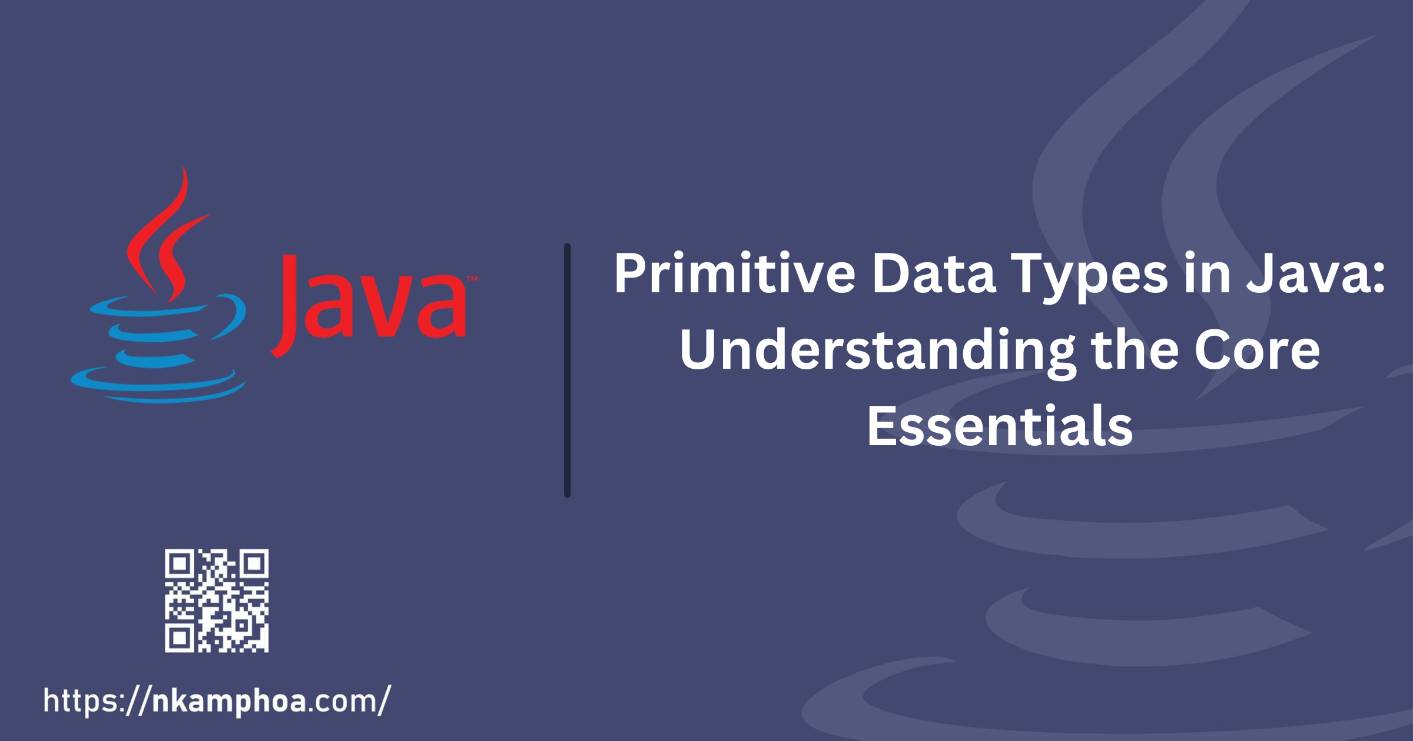 Java™

Primitive Data Types in Java: Understanding the Core Essentials

https://nkamphoa.com/